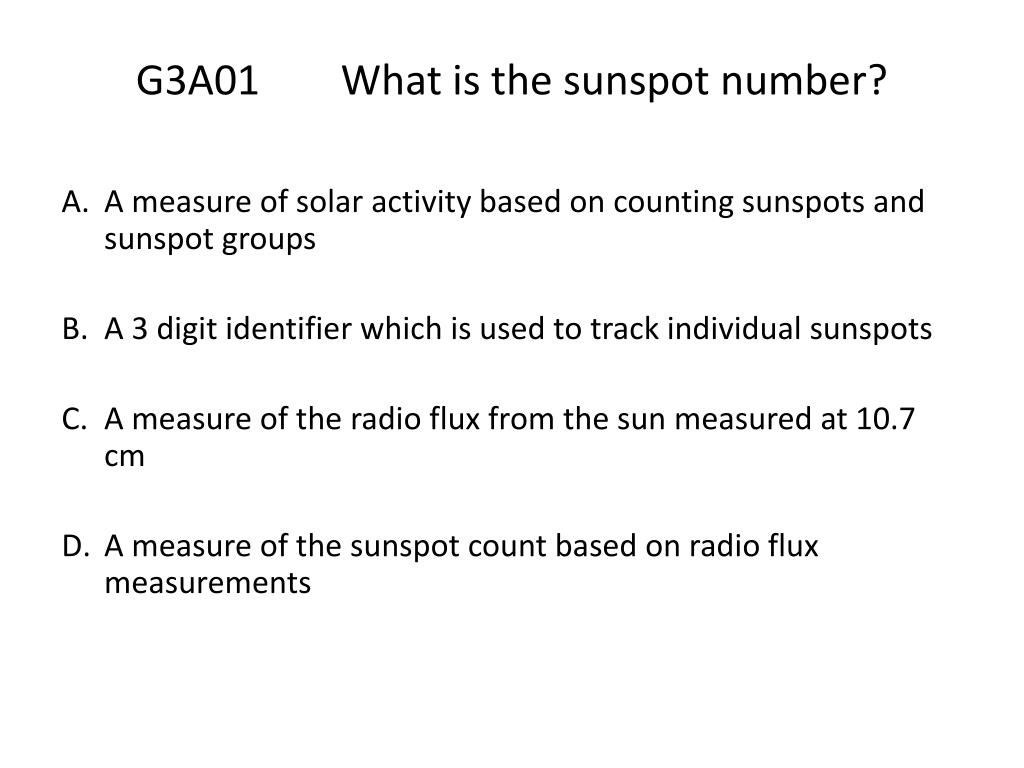 G3A01 What is the sunspot number?

A. A measure of solar activity based on counting sunspots and sunspot groups

B. A 3 digit identifier which is used to track individual sunspots

C. A measure of the radio flux from the sun measured at 10.7 cm

D. A measure of the sunspot count based on radio flux measurements